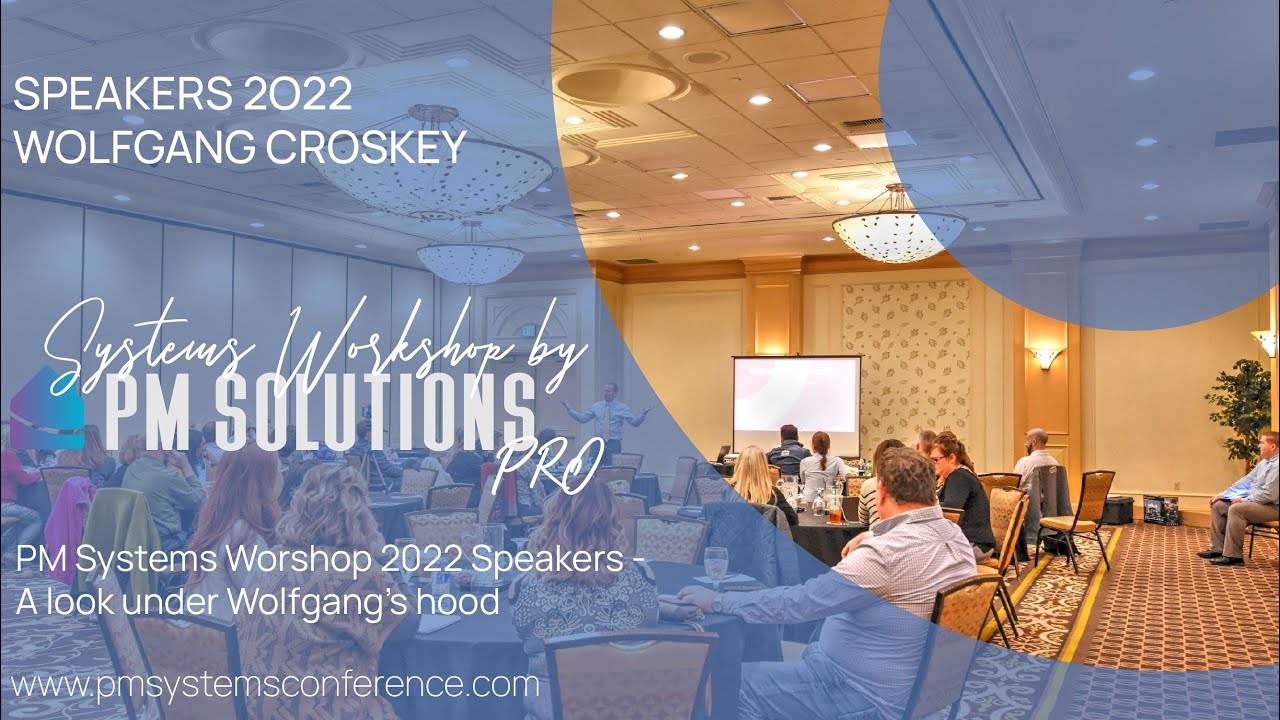 SPEAKERS 2022
WOLFGANG CROSKEY

Systems Workshop by
PM SOLUTIONS
PRO

PM Systems Worshop 2022 Speakers - A look under Wolfgang's hood

www.pmsystemsconference.com